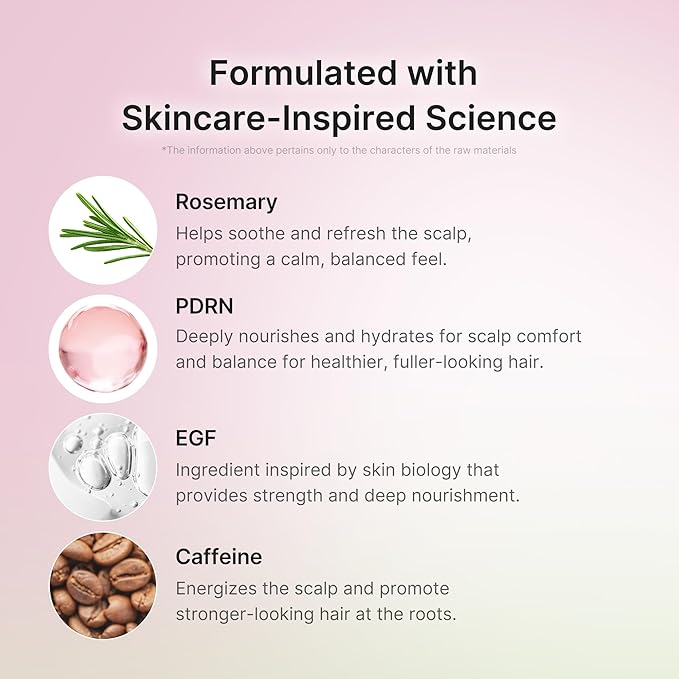 Formulated with Skincare-Inspired Science

*The information above pertains only to the characters of the raw materials

Rosemary
Helps soothe and refresh the scalp, promoting a calm, balanced feel.

PDRN
Deeply nourishes and hydrates for scalp comfort and balance for healthier, fuller-looking hair.

EGF
Ingredient inspired by skin biology that provides strength and deep nourishment.

Caffeine
Energizes the scalp and promote stronger-looking hair at the roots.